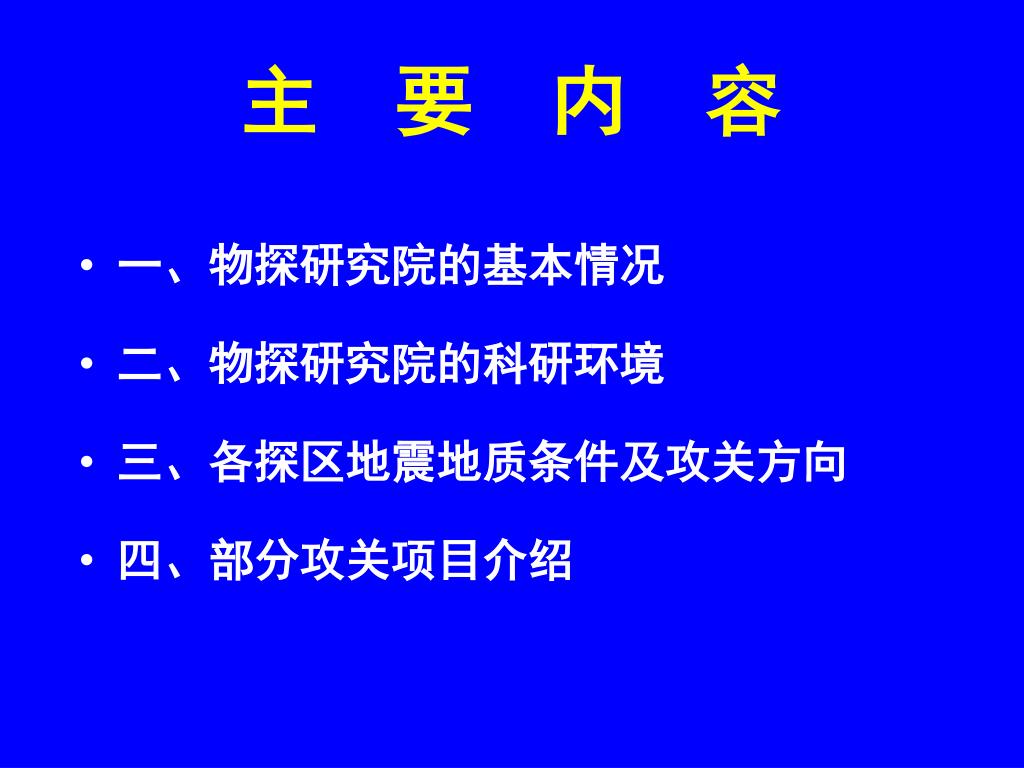 主 要 内 容

• 一、物探研究院的基本情况

• 二、物探研究院的科研环境

• 三、各探区地震地质条件及攻关方向

• 四、部分攻关项目介绍